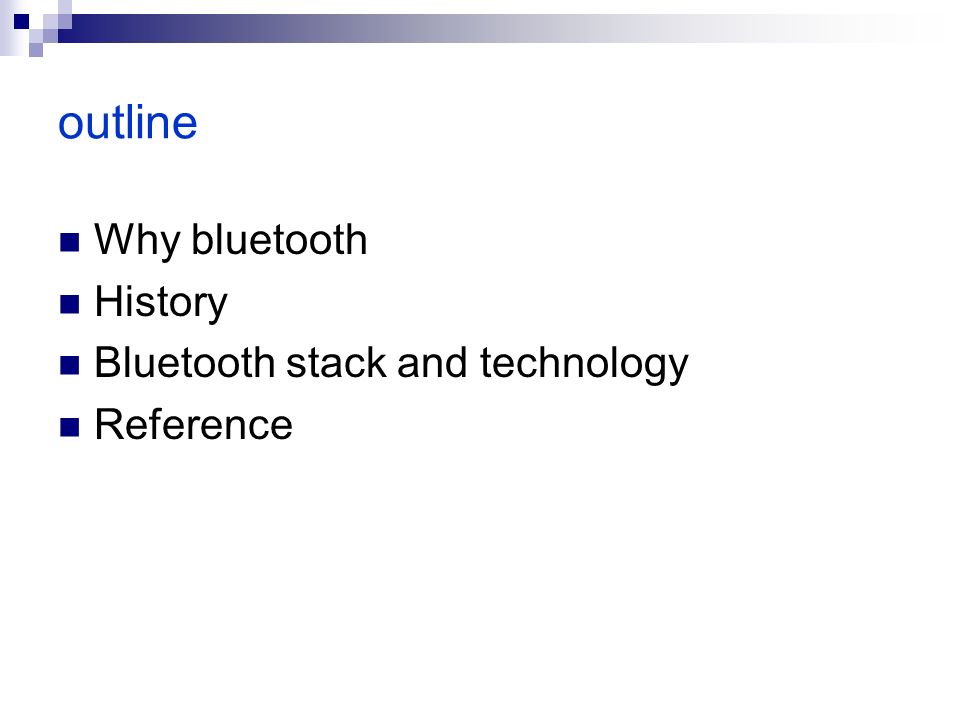 outline

- Why bluetooth
- History
- Bluetooth stack and technology
- Reference